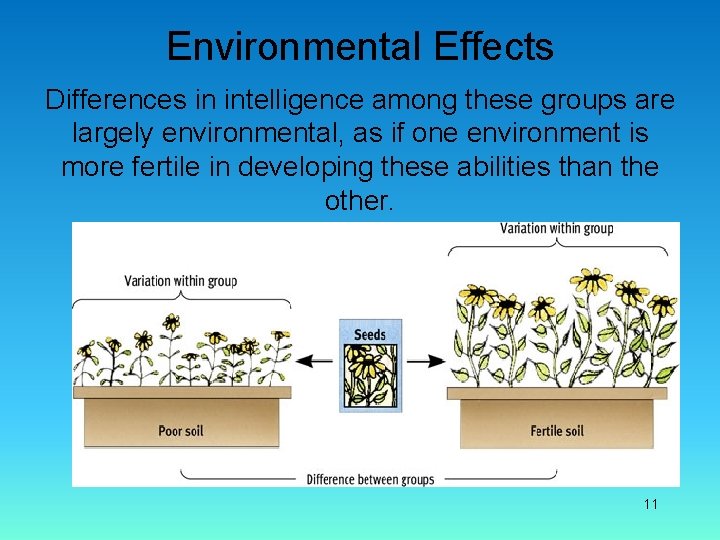 Environmental Effects

Differences in intelligence among these groups are largely environmental, as if one environment is more fertile in developing these abilities than the other.

Variation within group

Variation within group

Seeds

Poor soil

Fertile soil

Difference between groups

11